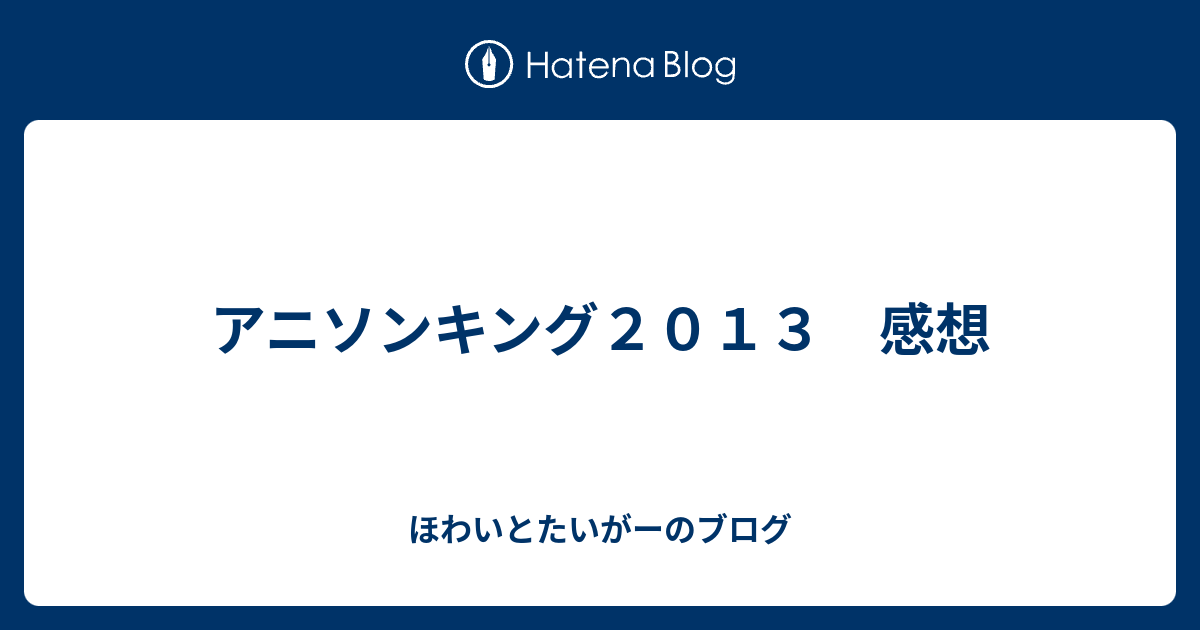 Hatena Blog

アニソンキング２０１３　感想

ほわいとたいがーのブログ